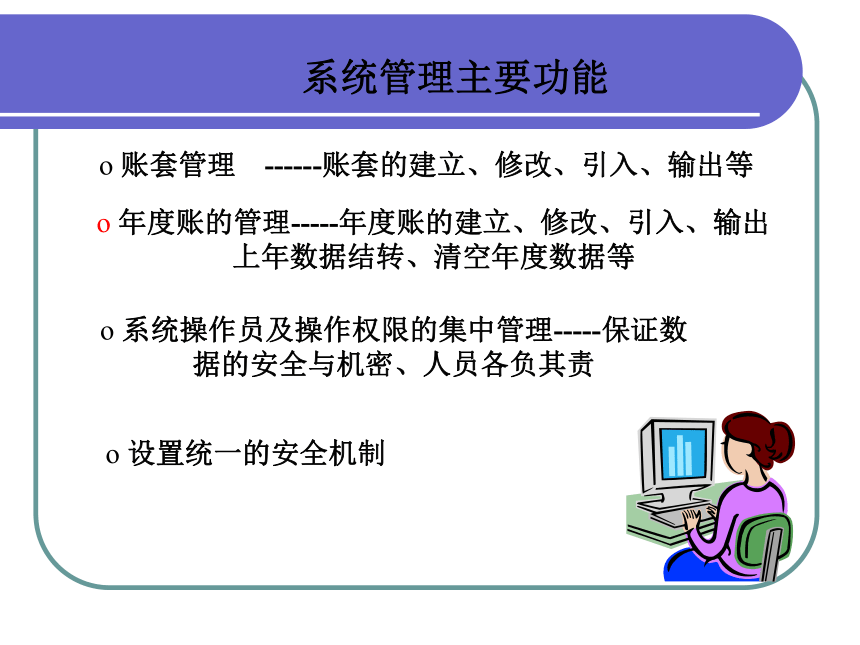 系统管理主要功能

o 账套管理 ------账套的建立、修改、引入、输出等

o 年度账的管理-----年度账的建立、修改、引入、输出上年数据结转、清空年度数据等

o 系统操作员及操作权限的集中管理-----保证数据的安全与机密、人员各负其责

o 设置统一的安全机制